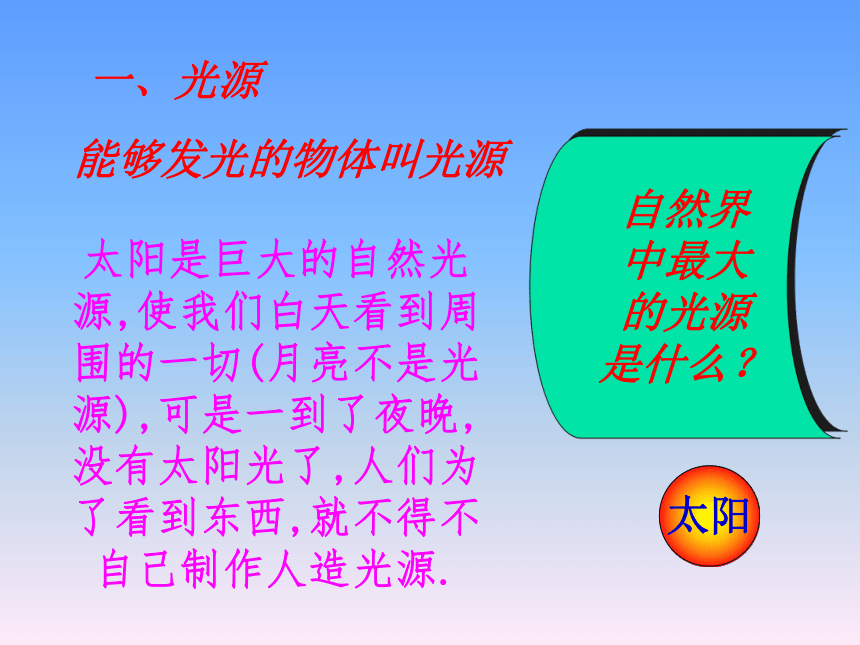 一、光源

能够发光的物体叫光源

太阳是巨大的自然光源,使我们白天看到周围的一切(月亮不是光源),可是一到了夜晚,没有太阳光了,人们为了看到东西,就不得不自己制作人造光源.

自然界中最大的光源是什么?

太阳